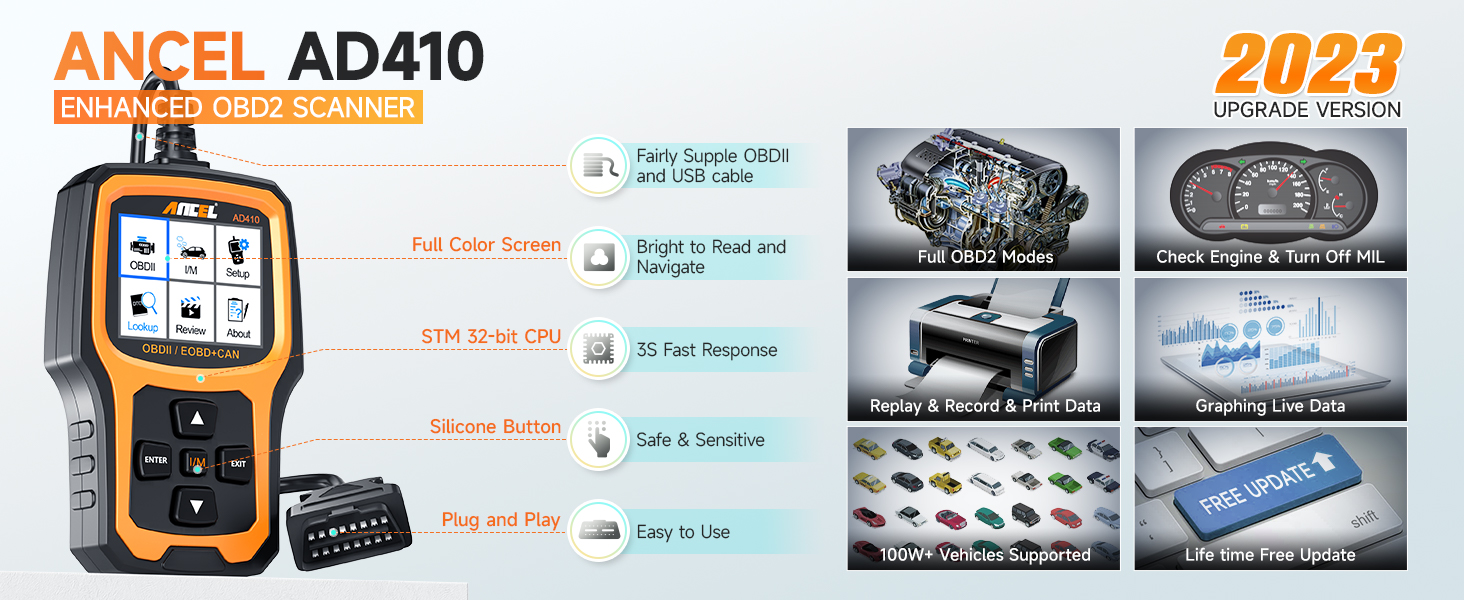 ANCEL AD410
ENHANCED OBD2 SCANNER

2023
UPGRADE VERSION

ANCEL AD410
OBDII
I/M
Setup
Lookup
Review
About
OBDII / EOBD+CAN
ENTER
I/M
EXIT

Fairly Supple OBDII and USB cable

Full Color Screen
Bright to Read and Navigate

STM 32-bit CPU
3S Fast Response

Silicone Button
Safe & Sensitive

Plug and Play
Easy to Use

Full OBD2 Modes

Check Engine & Turn Off MIL

Replay & Record & Print Data

Graphing Live Data

100W+ Vehicles Supported

FREE UPDATE
shift
Life time Free Update